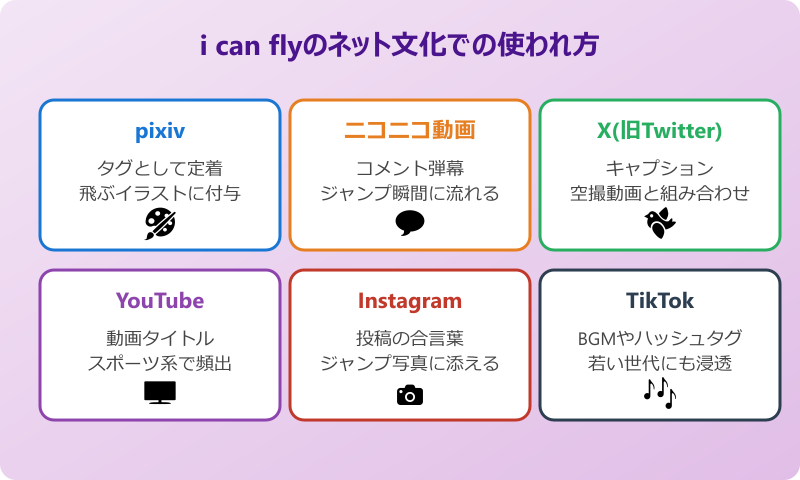 i can flyのネット文化での使われ方

pixiv

タグとして定着
飛ぶイラストに付与

ニコニコ動画

コメント弾幕
ジャンプ瞬間に流れる

X(旧Twitter)

キャプション
空撮動画と組み合わせ

YouTube

動画タイトル
スポーツ系で頻出

Instagram

投稿の合言葉
ジャンプ写真に添える

TikTok

BGMやハッシュタグ
若い世代にも浸透